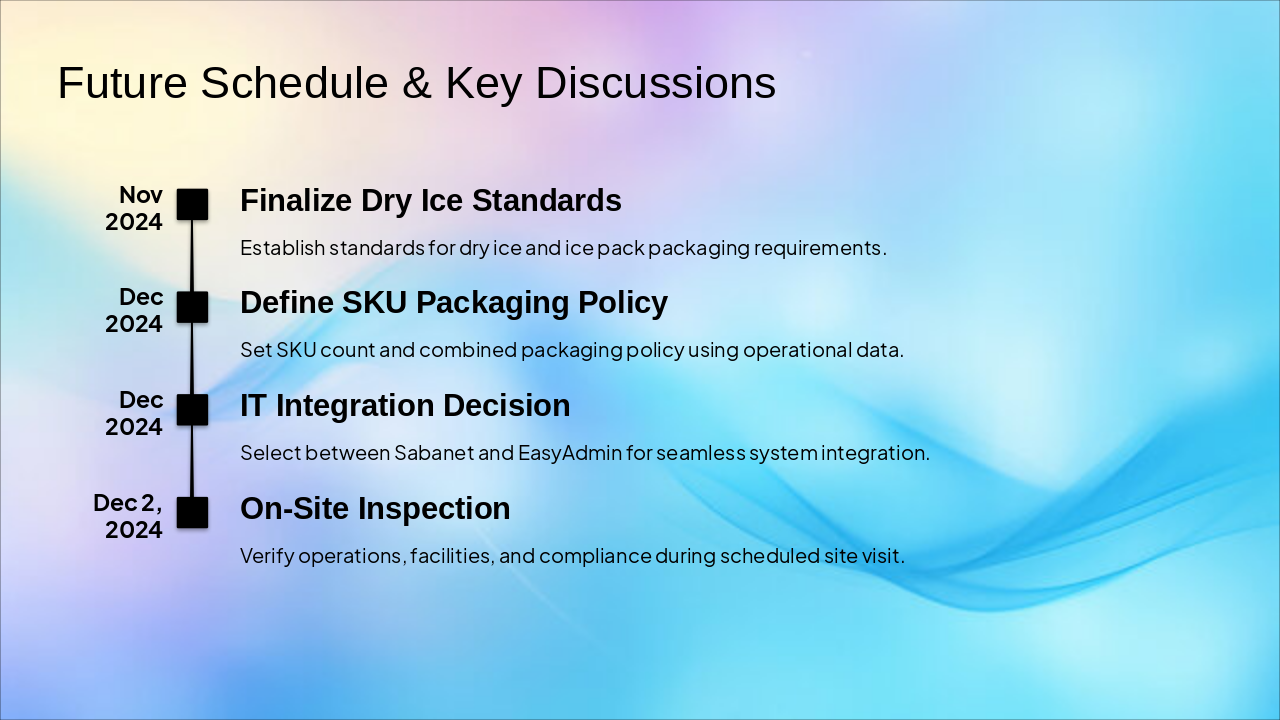 Future Schedule & Key Discussions

Nov 2024

Finalize Dry Ice Standards

Establish standards for dry ice and ice pack packaging requirements.

Dec 2024

Define SKU Packaging Policy

Set SKU count and combined packaging policy using operational data.

Dec 2024

IT Integration Decision

Select between Sabanet and EasyAdmin for seamless system integration.

Dec 2, 2024

On-Site Inspection

Verify operations, facilities, and compliance during scheduled site visit.